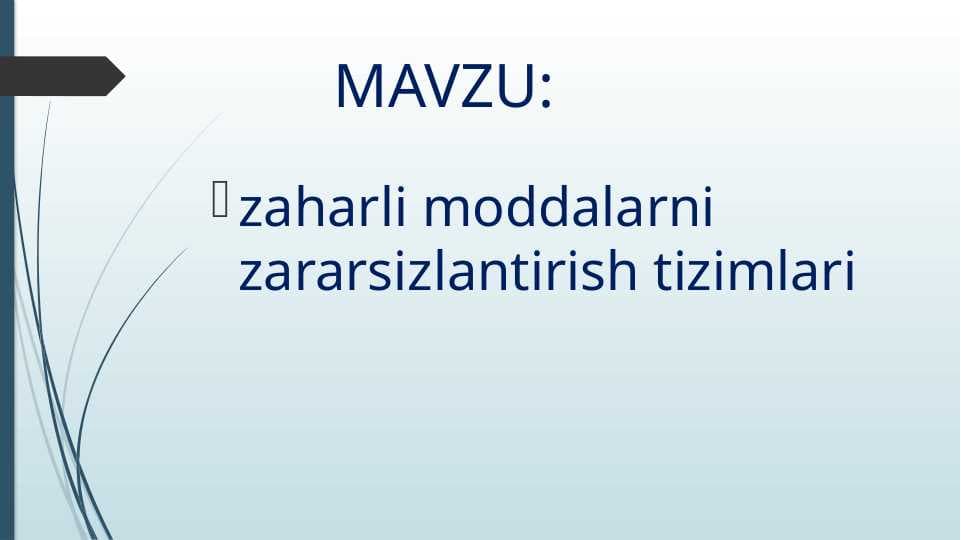 MAVZU:

zaharli moddalarni zararsizlantirish tizimlari